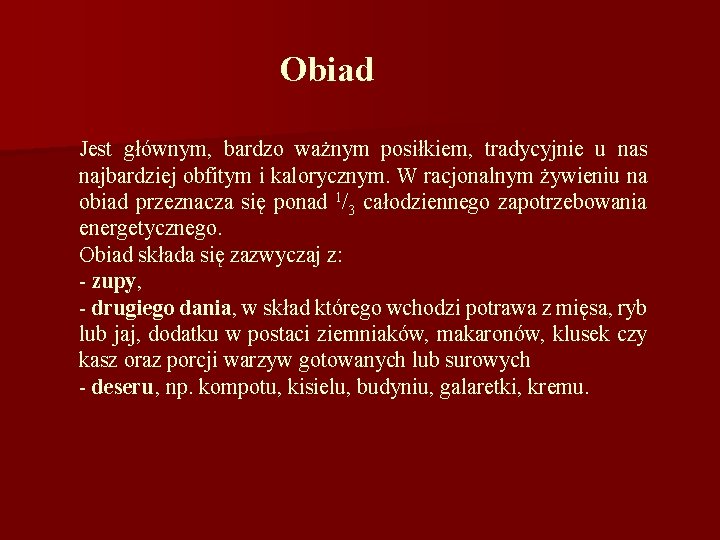 Obiad

Jest głównym, bardzo ważnym posiłkiem, tradycyjnie u nas najbardziej obfitym i kalorycznym. W racjonalnym żywieniu na obiad przeznacza się ponad $^1/_3$ całodziennego zapotrzebowania energetycznego.
Obiad składa się zazwyczaj z:
- zupy,
- drugiego dania, w skład którego wchodzi potrawa z mięsa, ryb lub jaj, dodatku w postaci ziemniaków, makaronów, klusek czy kasz oraz porcji warzyw gotowanych lub surowych
- deseru, np. kompotu, kisielu, budyniu, galaretki, kremu.